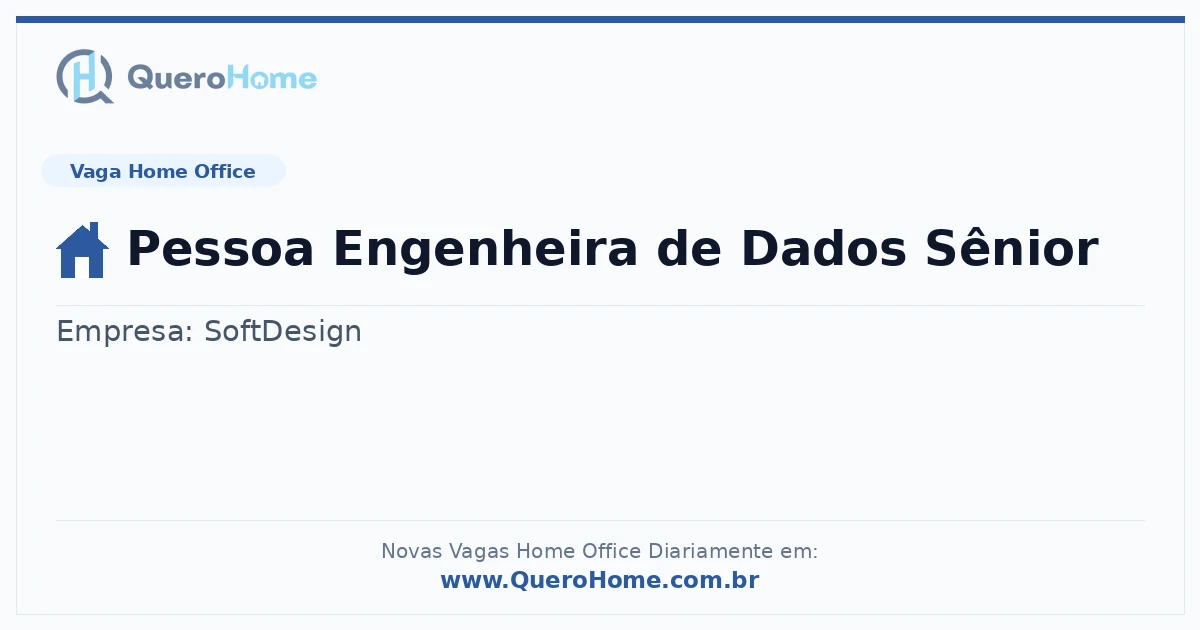 QueroHome

Vaga Home Office

Pessoa Engenheira de Dados Sênior

Empresa: SoftDesign

Novas Vagas Home Office Diariamente em:
www.QueroHome.com.br